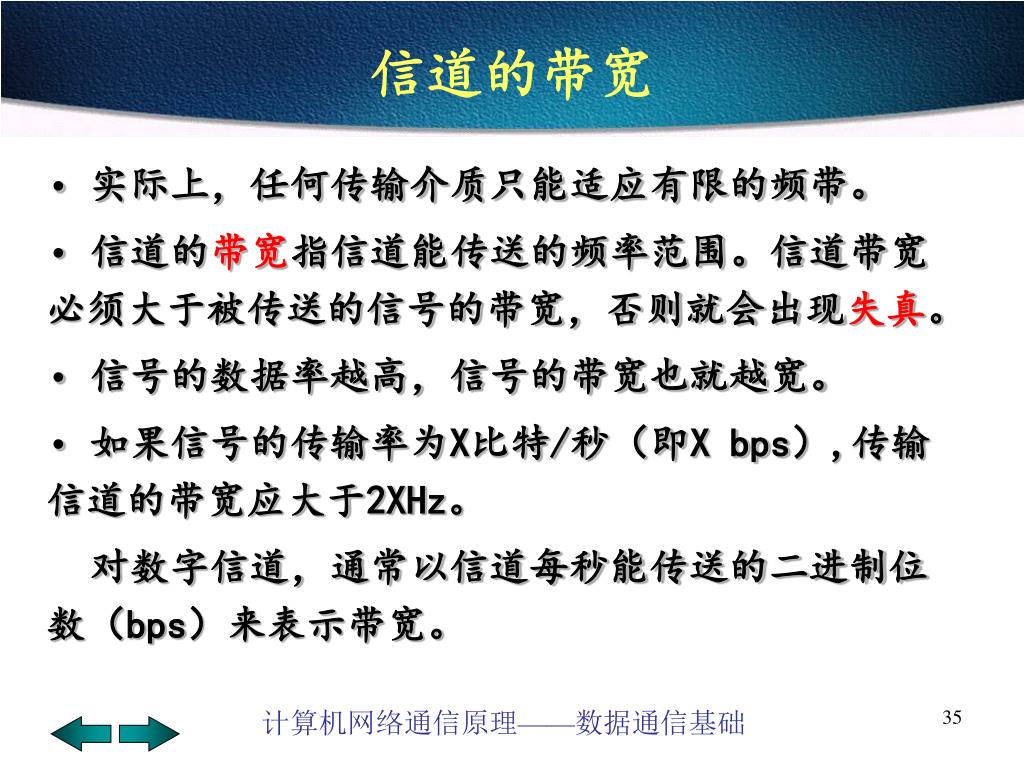 信道的带宽

• 实际上，任何传输介质只能适应有限的频带。

• 信道的带宽指信道能传送的频率范围。信道带宽必须大于被传送的信号的带宽，否则就会出现失真。

• 信号的数据率越高，信号的带宽也就越宽。

• 如果信号的传输率为X比特/秒（即X bps），传输信道的带宽应大于2XHz。

对数字信道，通常以信道每秒能传送的二进制位数（bps）来表示带宽。

计算机网络通信原理——数据通信基础

35